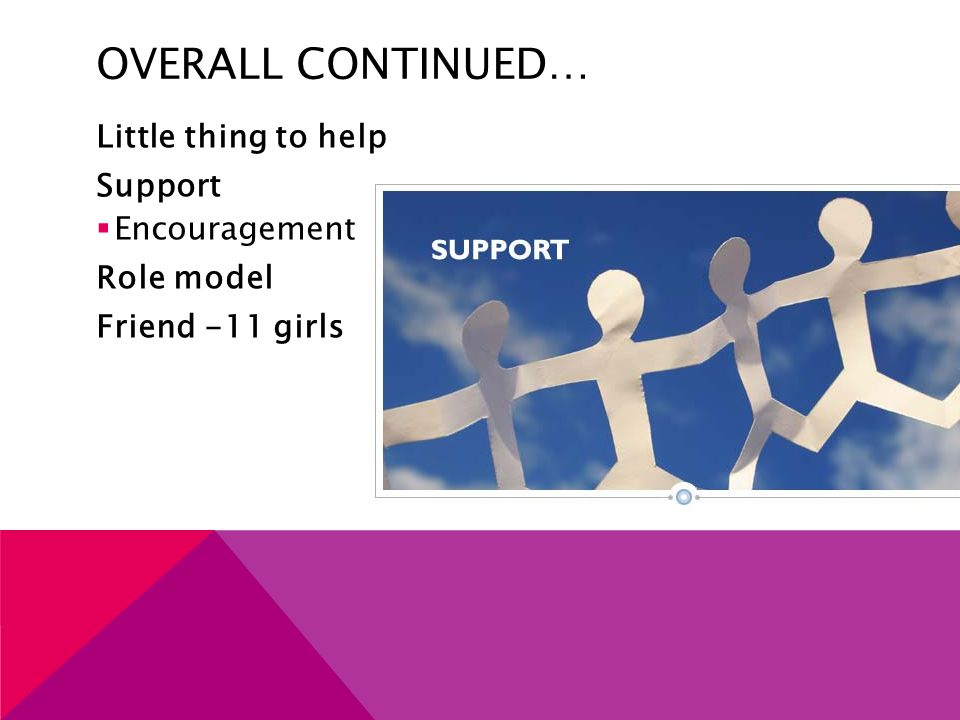 OVERALL CONTINUED…

Little thing to help

Support

▪ Encouragement

Role model

Friend -11 girls

SUPPORT